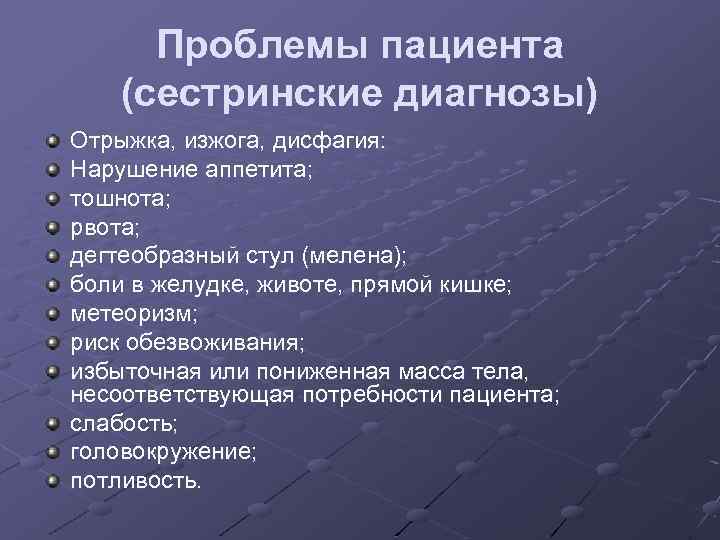 Проблемы пациента (сестринские диагнозы)

Отрыжка, изжога, дисфагия:
Нарушение аппетита;
тошнота;
рвота;
дегтеобразный стул (мелена);
боли в желудке, животе, прямой кишке;
метеоризм;
риск обезвоживания;
избыточная или пониженная масса тела, несоответствующая потребности пациента;
слабость;
головокружение;
потливость.